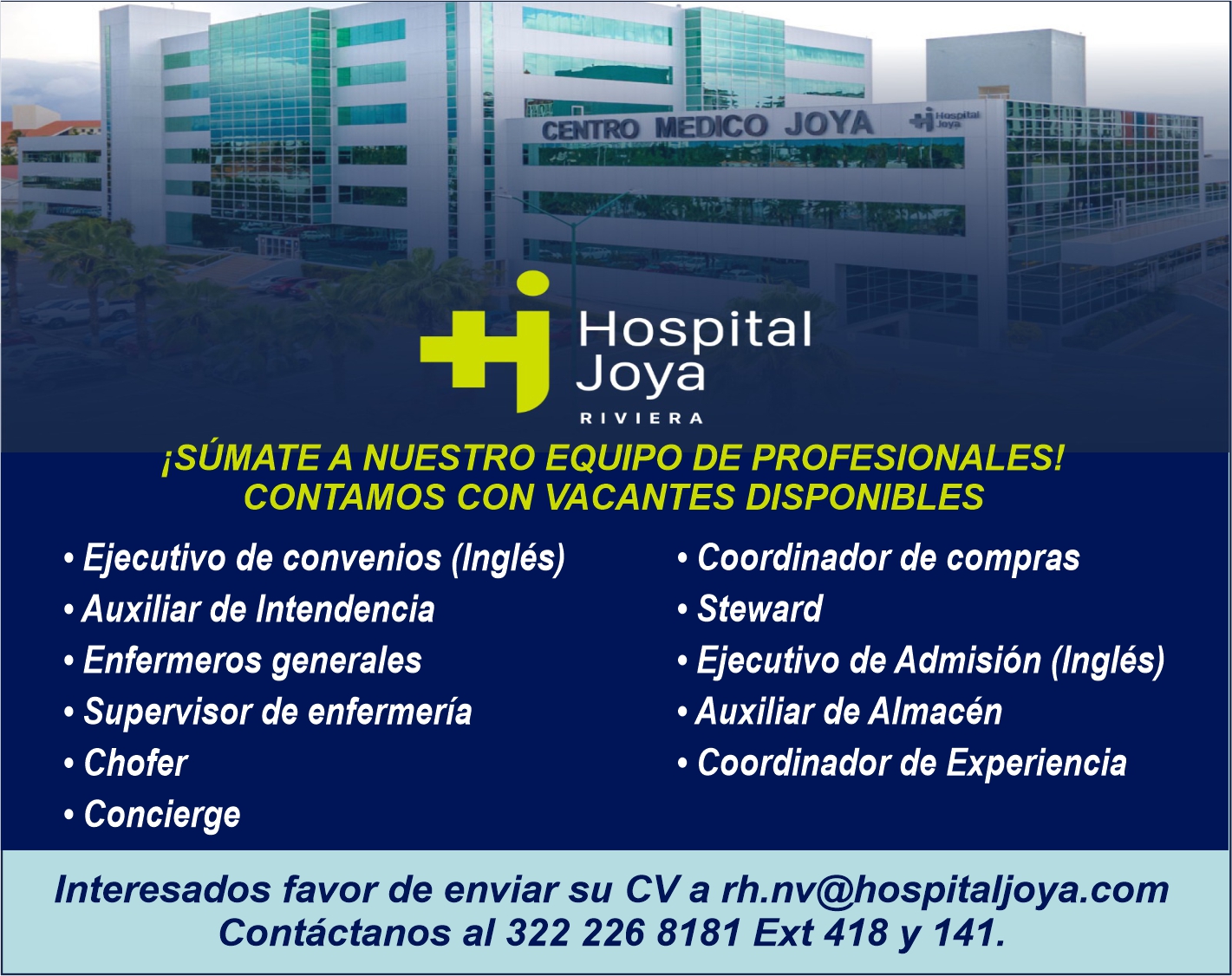 CENTRO MEDICO JOYA

Hospital Joya

Hospital Joya
RIVIERA

¡SÚMATE A NUESTRO EQUIPO DE PROFESIONALES!
CONTAMOS CON VACANTES DISPONIBLES

• Ejecutivo de convenios (Inglés)
• Auxiliar de Intendencia
• Enfermeros generales
• Supervisor de enfermería
• Chofer
• Concierge

• Coordinador de compras
• Steward
• Ejecutivo de Admisión (Inglés)
• Auxiliar de Almacén
• Coordinador de Experiencia

Interesados favor de enviar su CV a rh.nv@hospitaljoya.com
Contáctanos al 322 226 8181 Ext 418 y 141.